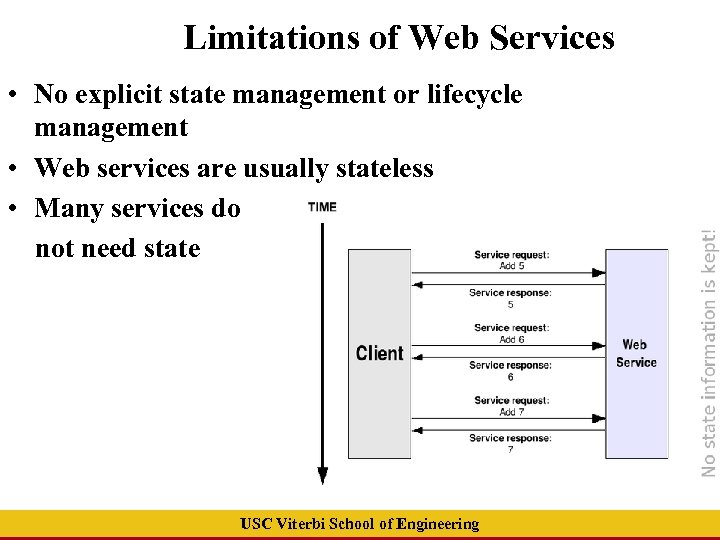 Limitations of Web Services

• No explicit state management or lifecycle management
• Web services are usually stateless
• Many services do not need state

TIME

Client

Service request:
Add 5

Service response:
5

Service request:
Add 6

Service response:
6

Service request:
Add 7

Service response:
7

Web Service

No state information is kept!

USC Viterbi School of Engineering